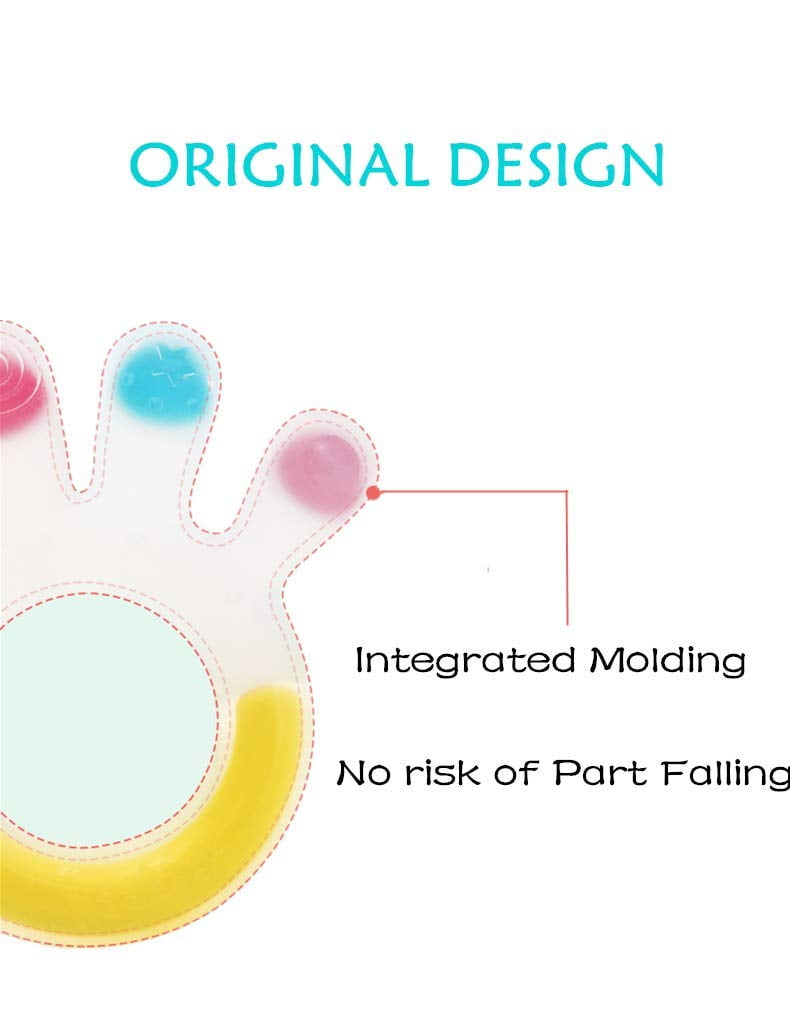 ORIGINAL DESIGN

Integrated Molding

No risk of Part Falling